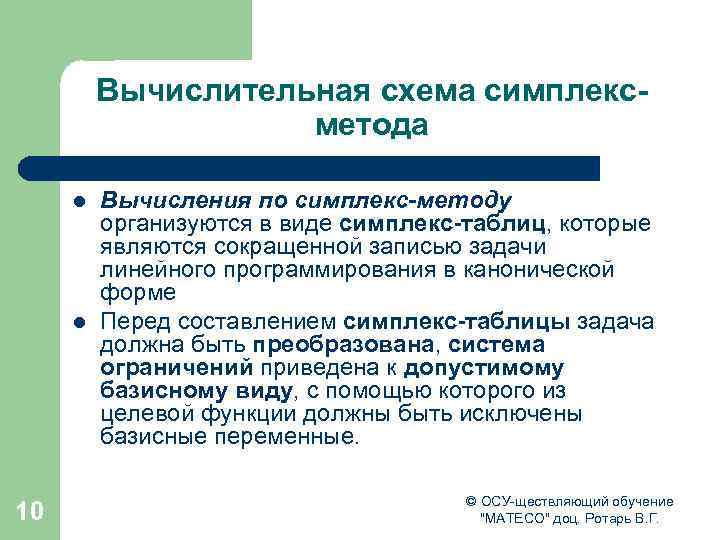 Вычислительная схема симплекс-метода

- Вычисления по симплекс-методу организуются в виде симплекс-таблиц, которые являются сокращенной записью задачи линейного программирования в канонической форме
- Перед составлением симплекс-таблицы задача должна быть преобразована, система ограничений приведена к допустимому базисному виду, с помощью которого из целевой функции должны быть исключены базисные переменные.

10

© ОСУ-ществляющий обучение "МАТЕСО" доц. Ротарь В.Г.